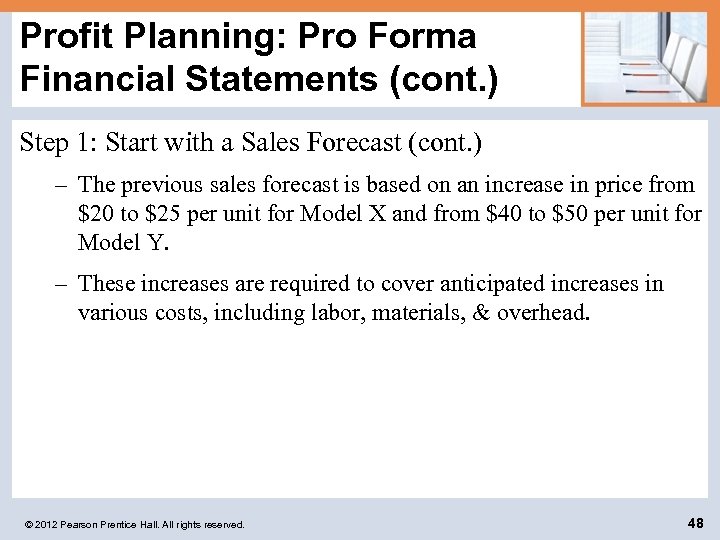 Profit Planning: Pro Forma Financial Statements (cont.)

Step 1: Start with a Sales Forecast (cont.)

– The previous sales forecast is based on an increase in price from \$20 to \$25 per unit for Model X and from \$40 to \$50 per unit for Model Y.

– These increases are required to cover anticipated increases in various costs, including labor, materials, & overhead.

© 2012 Pearson Prentice Hall. All rights reserved.

48